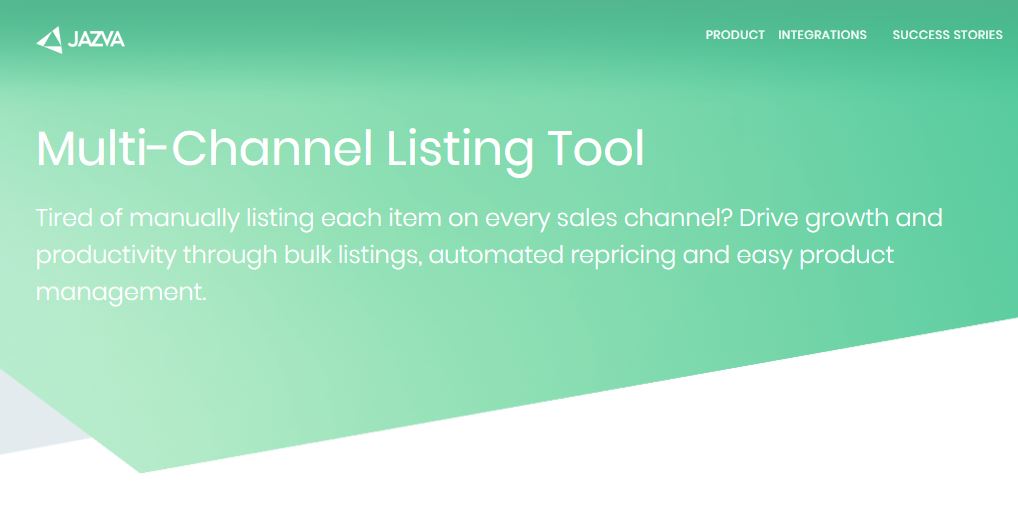 JAZVA

PRODUCT INTEGRATIONS SUCCESS STORIES

Multi-Channel Listing Tool

Tired of manually listing each item on every sales channel? Drive growth and productivity through bulk listings, automated repricing and easy product management.